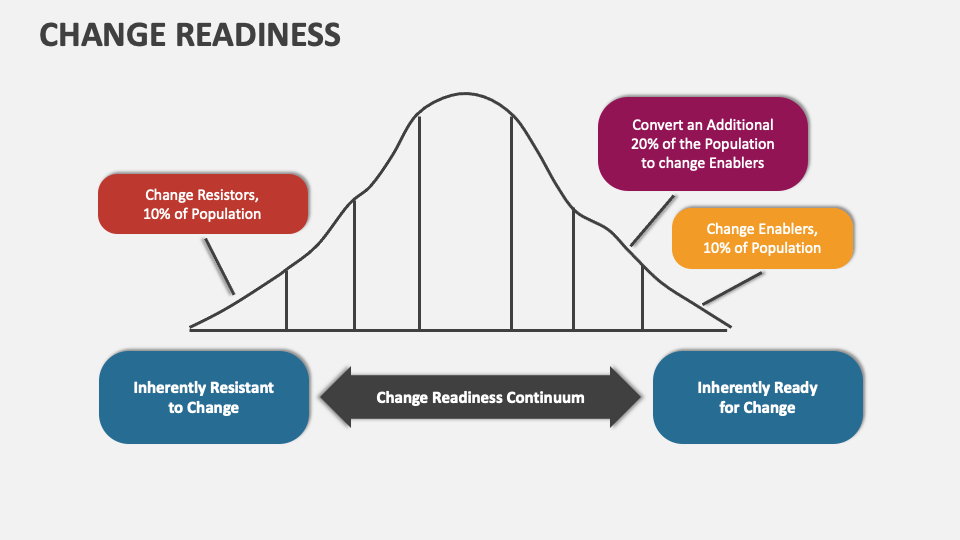 CHANGE READINESS

Change Resistors, 10% of Population

Convert an Additional 20% of the Population to change Enablers

Change Enablers, 10% of Population

Inherently Resistant to Change

Change Readiness Continuum

Inherently Ready for Change